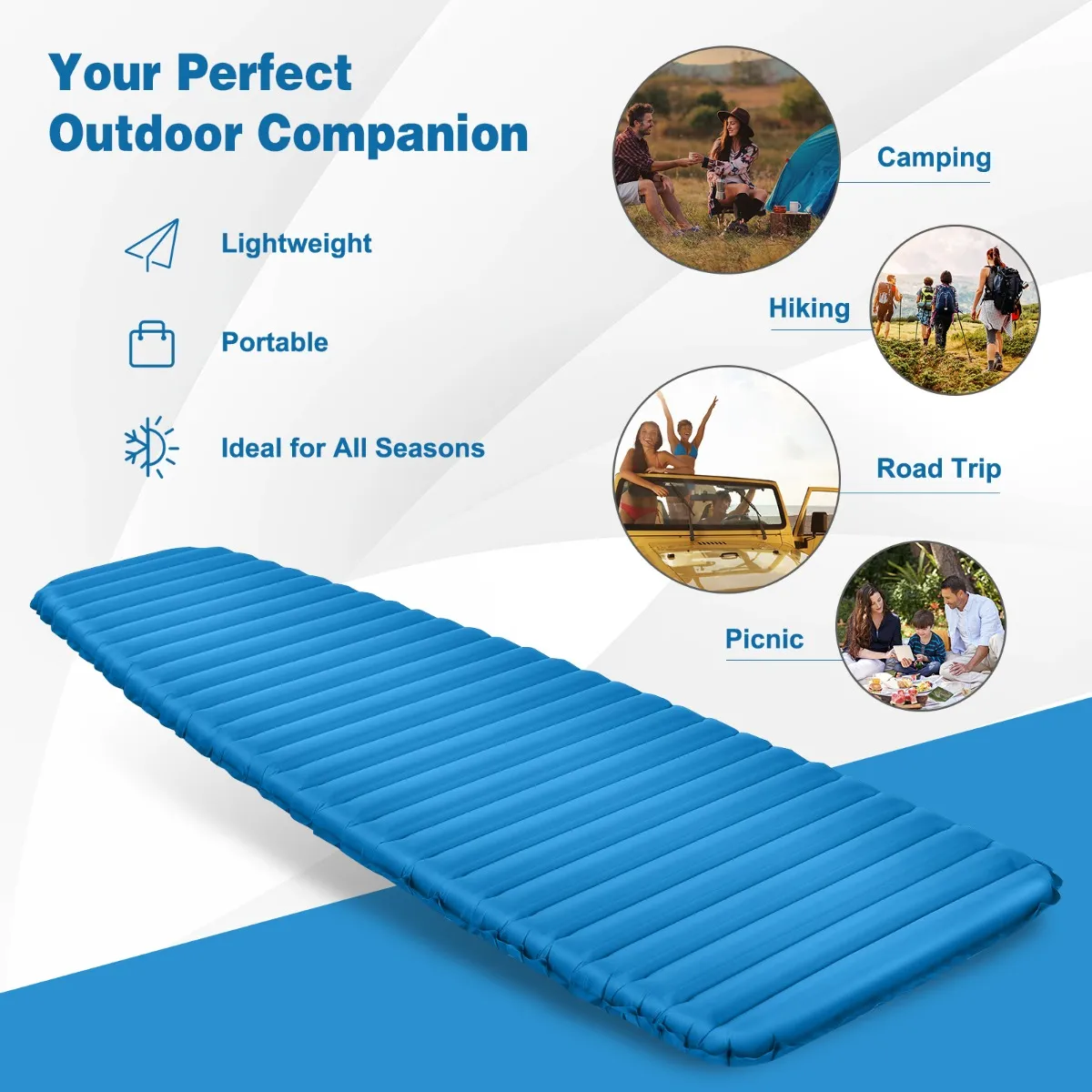 Your Perfect Outdoor Companion

Lightweight

Portable

Ideal for All Seasons

Camping

Hiking

Road Trip

Picnic